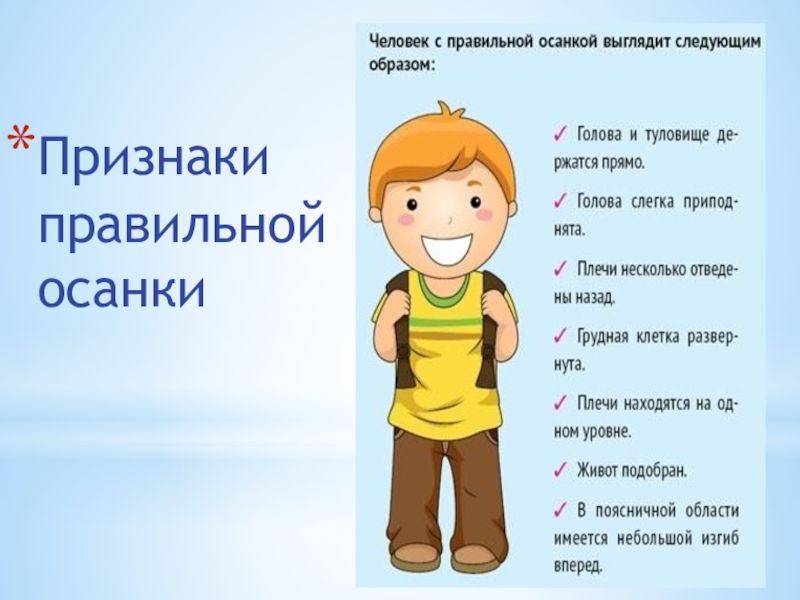 *Признаки правильной осанки

Человек с правильной осанкой выглядит следующим образом:

✓ Голова и туловище держатся прямо.

✓ Голова слегка приподнята.

✓ Плечи несколько отведены назад.

✓ Грудная клетка развернута.

✓ Плечи находятся на одном уровне.

✓ Живот подобран.

✓ В поясничной области имеется небольшой изгиб вперед.